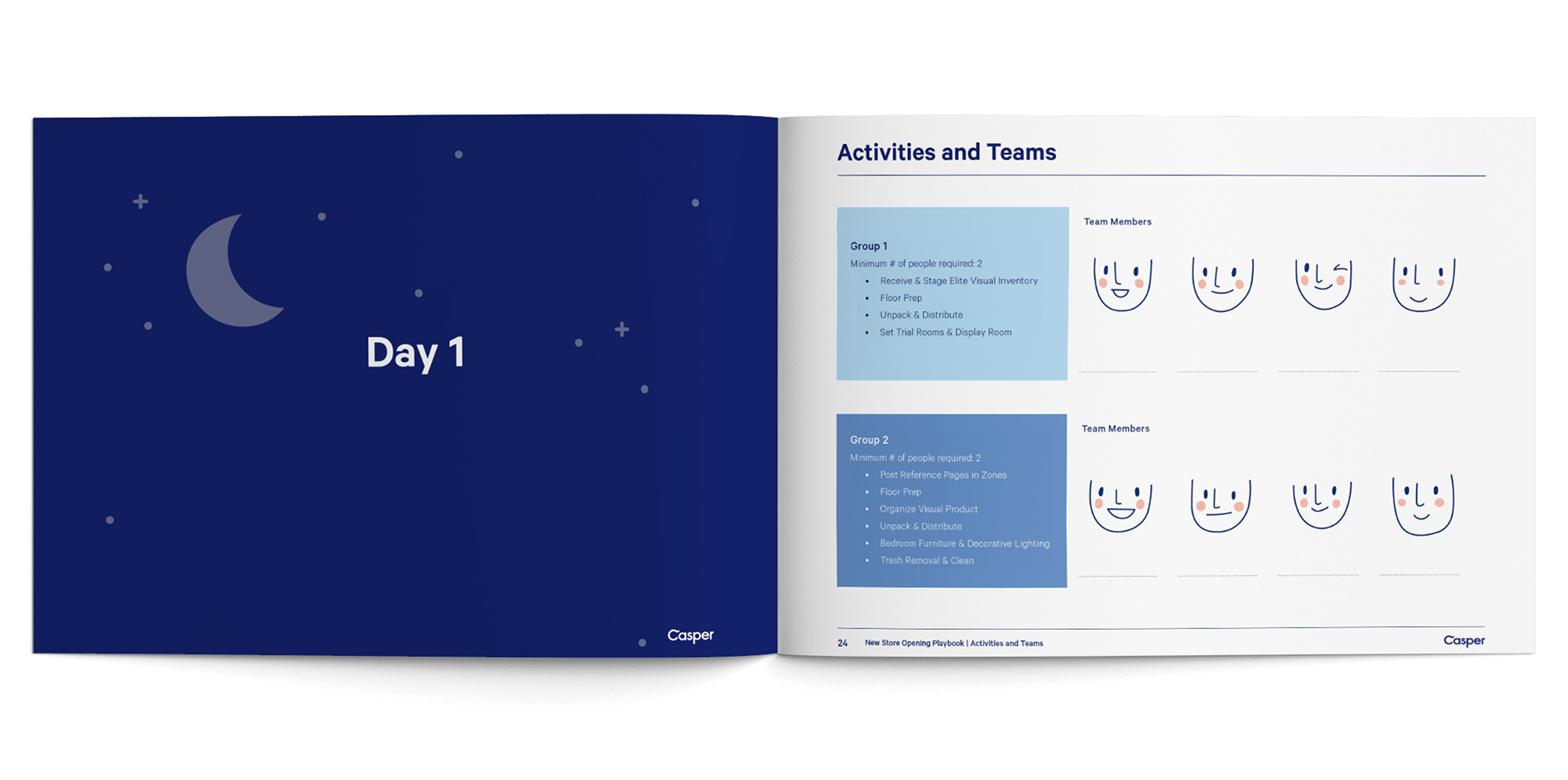 Day 1

Casper

Activities and Teams

Group 1
Minimum # of people required: 2
• Receive & Stage Elite Visual Inventory
• Floor Prep
• Unpack & Distribute
• Set Trial Rooms & Display Room

Team Members

Group 2
Minimum # of people required: 2
• Post Reference Pages in Zones
• Floor Prep
• Organize Visual Product
• Unpack & Distribute
• Bedroom Furniture & Decorative Lighting
• Trash Removal & Clean

Team Members

24 New Store Opening Playbook | Activities and Teams

Casper